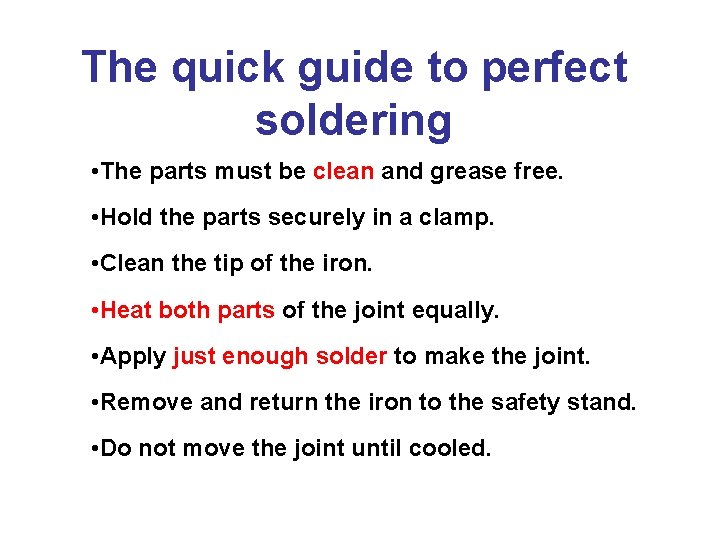 The quick guide to perfect soldering

•The parts must be clean and grease free.

•Hold the parts securely in a clamp.

•Clean the tip of the iron.

•Heat both parts of the joint equally.

•Apply just enough solder to make the joint.

•Remove and return the iron to the safety stand.

•Do not move the joint until cooled.